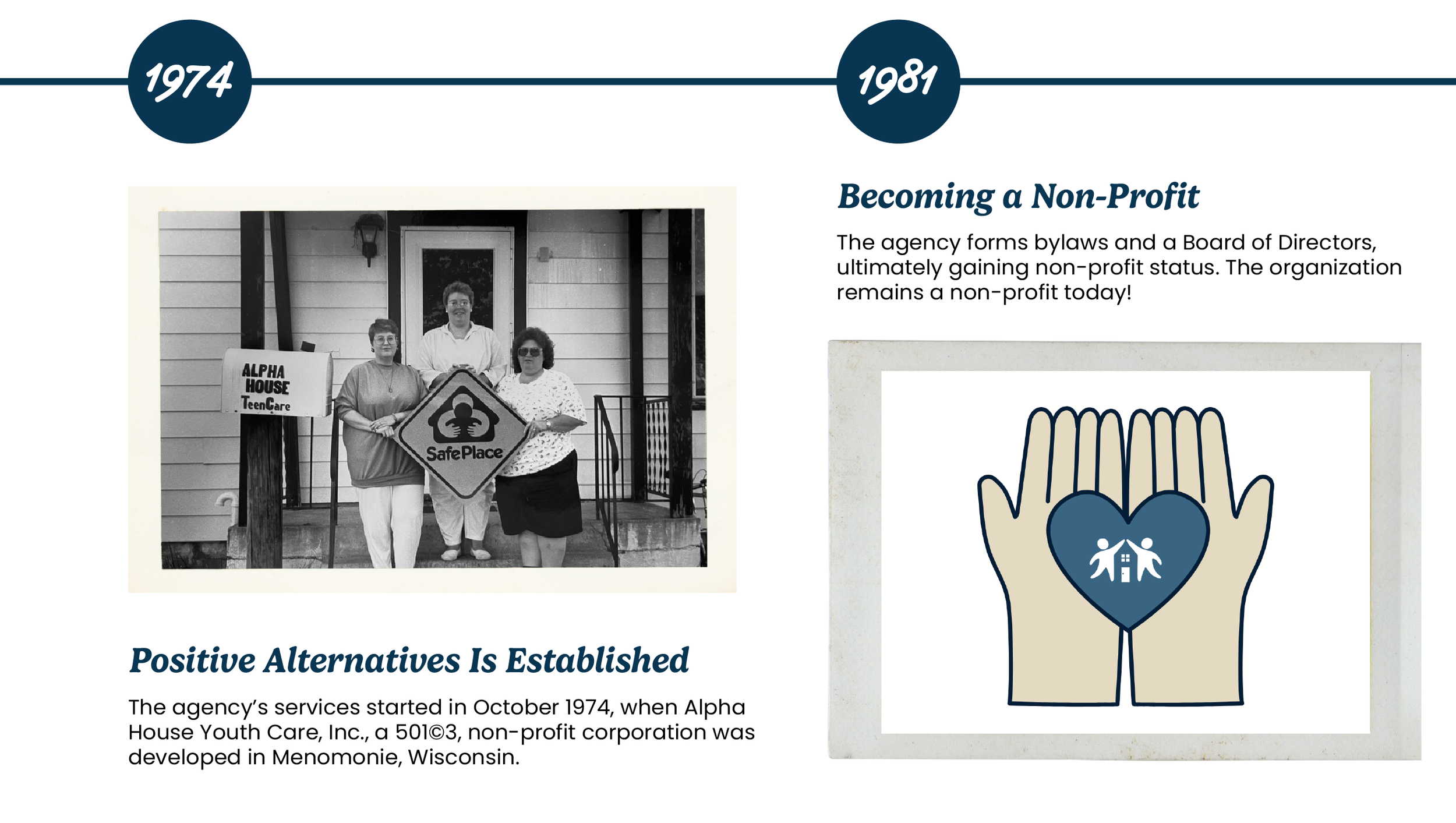 1974

ALPHA HOUSE TeenCare

SafePlace

Positive Alternatives Is Established

The agency's services started in October 1974, when Alpha House Youth Care, Inc., a 501©3, non-profit corporation was developed in Menomonie, Wisconsin.

1981

Becoming a Non-Profit

The agency forms bylaws and a Board of Directors, ultimately gaining non-profit status. The organization remains a non-profit today!